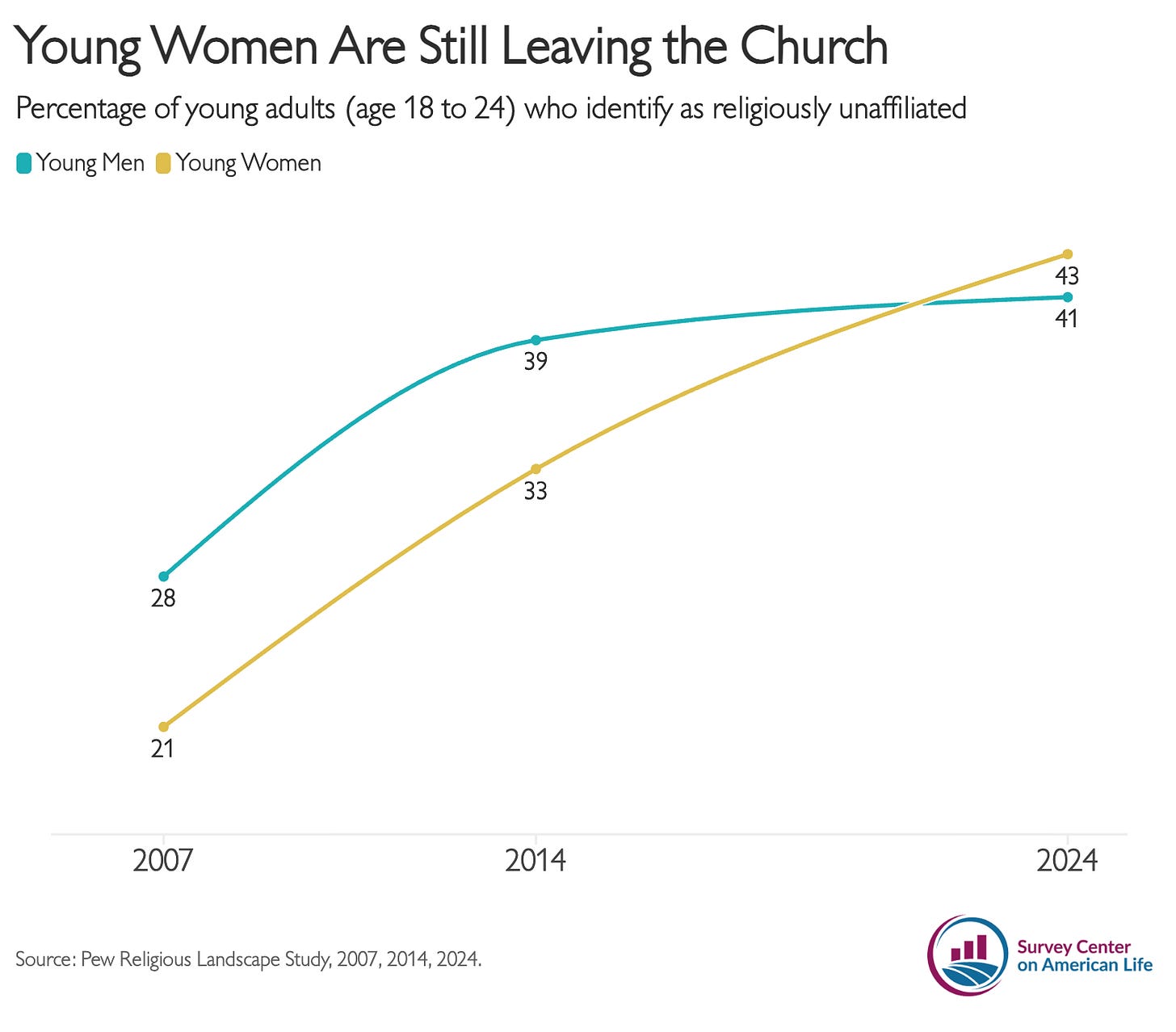 Young Women Are Still Leaving the Church

Percentage of young adults (age 18 to 24) who identify as religiously unaffiliated

Young Men Young Women

43
41
39
33
28
21

2007
2014
2024

Source: Pew Religious Landscape Study, 2007, 2014, 2024.

Survey Center on American Life